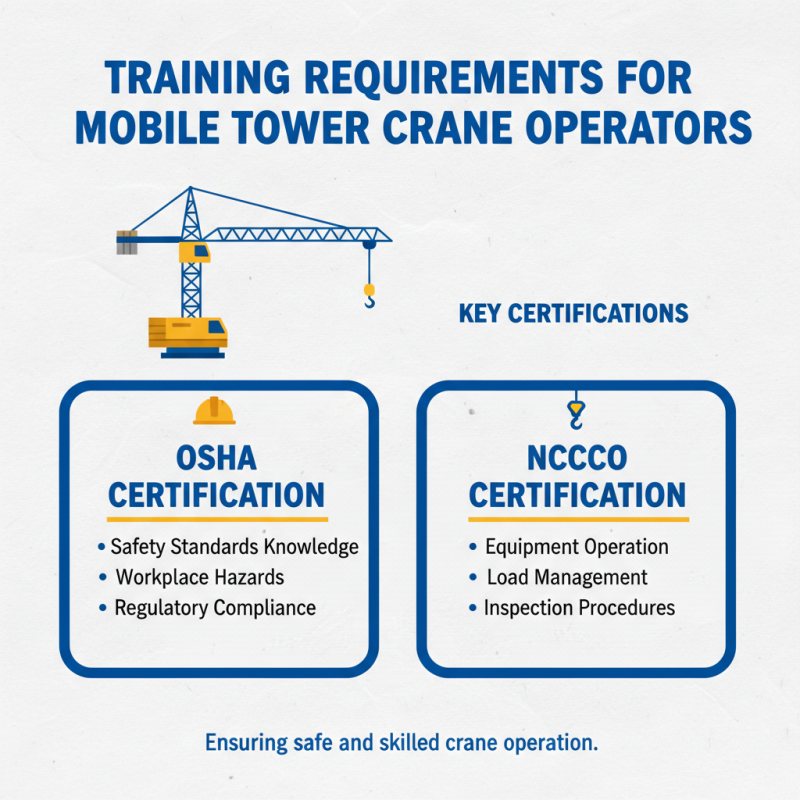 TRAINING REQUIREMENTS FOR MOBILE TOWER CRANE OPERATORS

KEY CERTIFICATIONS

OSHA CERTIFICATION

• Safety Standards Knowledge
• Workplace Hazards
• Regulatory Compliance

NCCCO CERTIFICATION

• Equipment Operation
• Load Management
• Inspection Procedures

Ensuring safe and skilled crane operation.